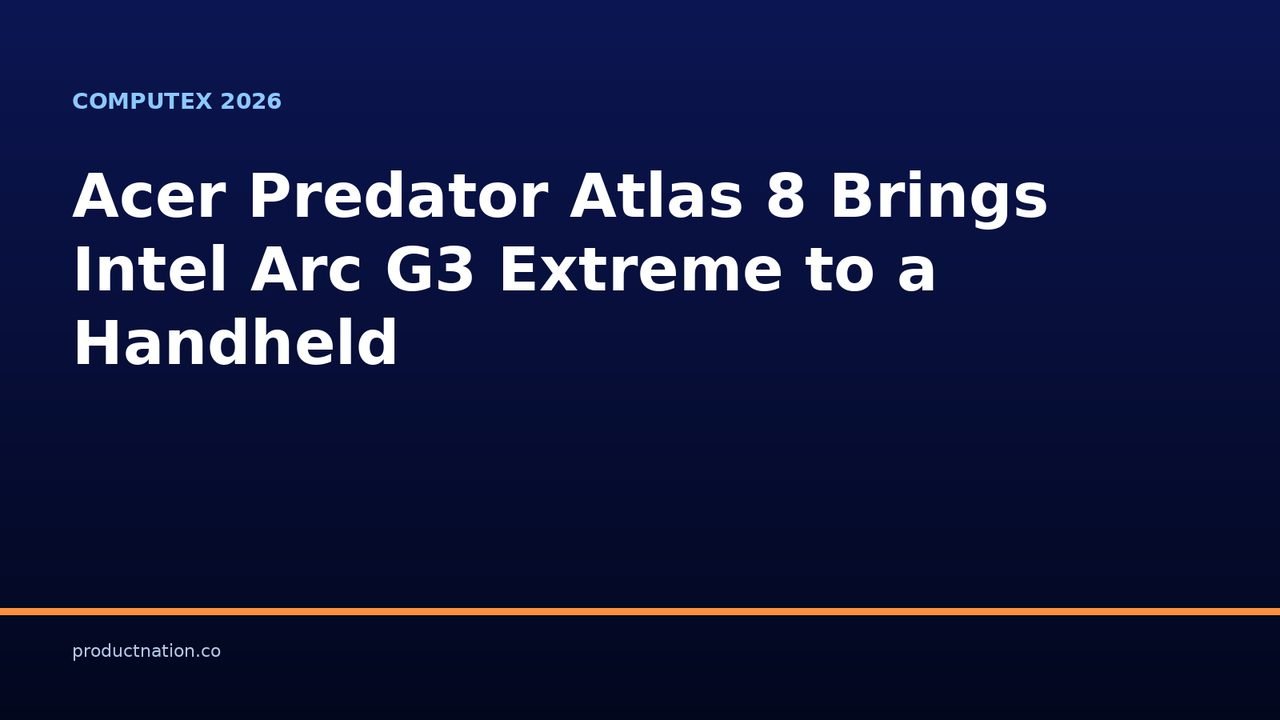 COMPUTEX 2026

Acer Predator Atlas 8 Brings Intel Arc G3 Extreme to a Handheld

productnation.co